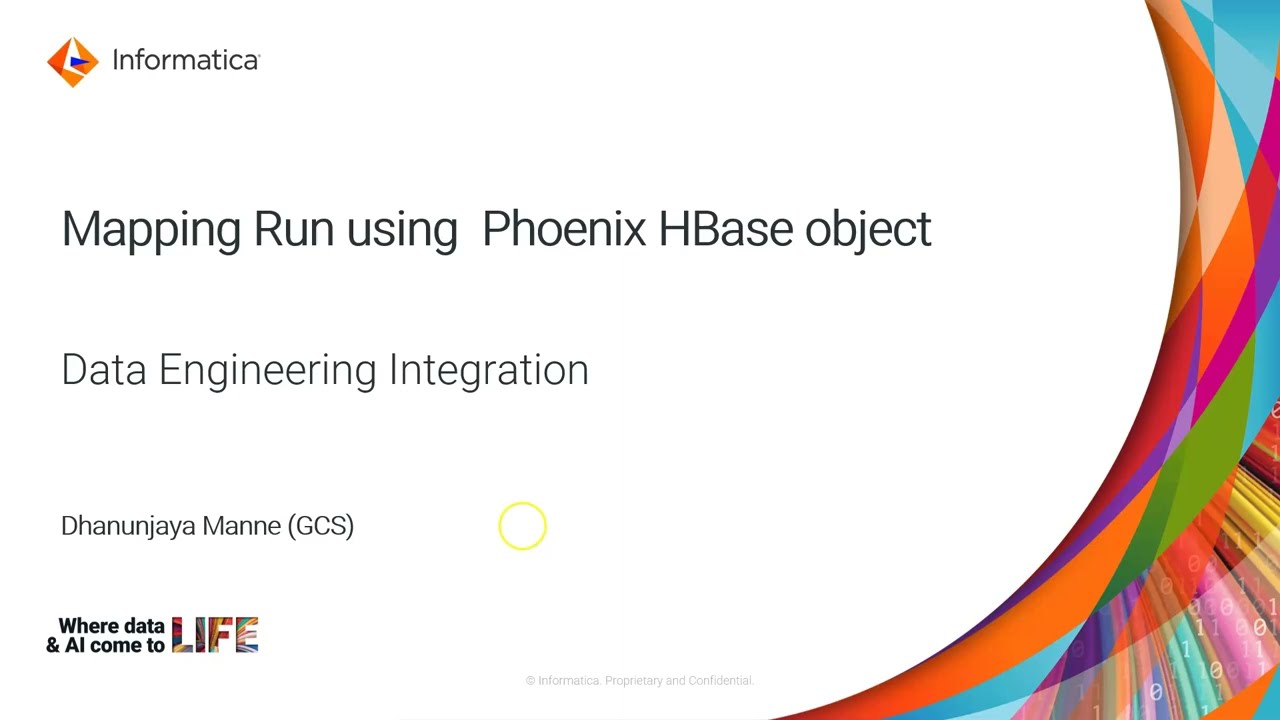 Informatica

Mapping Run using Phoenix HBase object

Data Engineering Integration

Dhanunjaya Manne (GCS)

Where data & AI come to LIFE

© Informatica. Proprietary and Confidential.